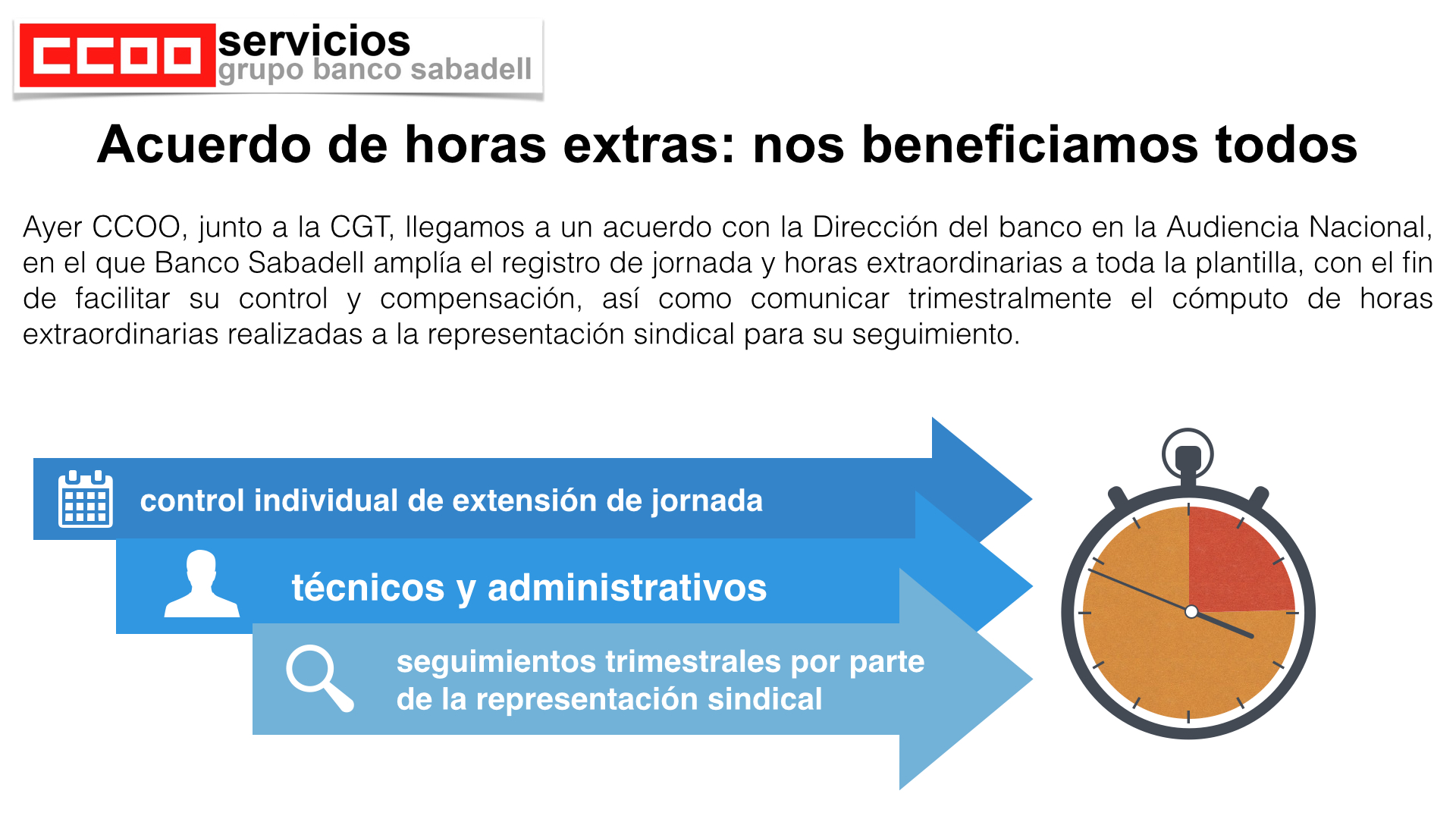 CCOO servicios
grupo banco sabadell

Acuerdo de horas extras: nos beneficiamos todos

Ayer CCOO, junto a la CGT, llegamos a un acuerdo con la Dirección del banco en la Audiencia Nacional, en el que Banco Sabadell amplía el registro de jornada y horas extraordinarias a toda la plantilla, con el fin de facilitar su control y compensación, así como comunicar trimestralmente el cómputo de horas extraordinarias realizadas a la representación sindical para su seguimiento.

control individual de extensión de jornada

técnicos y administrativos

seguimientos trimestrales por parte de la representación sindical